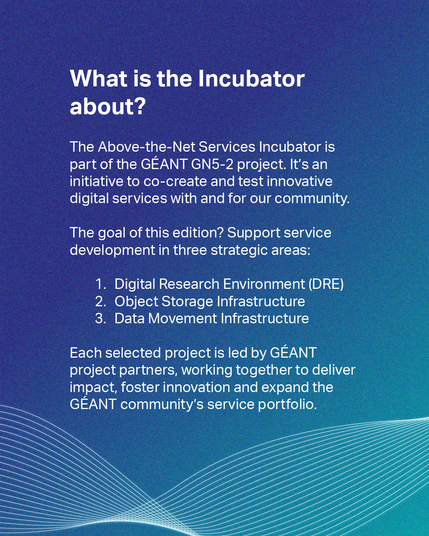 What is the Incubator about?

The Above-the-Net Services Incubator is part of the GÉANT GN5-2 project. It's an initiative to co-create and test innovative digital services with and for our community.

The goal of this edition? Support service development in three strategic areas:

1. Digital Research Environment (DRE)
2. Object Storage Infrastructure
3. Data Movement Infrastructure

Each selected project is led by GÉANT project partners, working together to deliver impact, foster innovation and expand the GÉANT community's service portfolio.